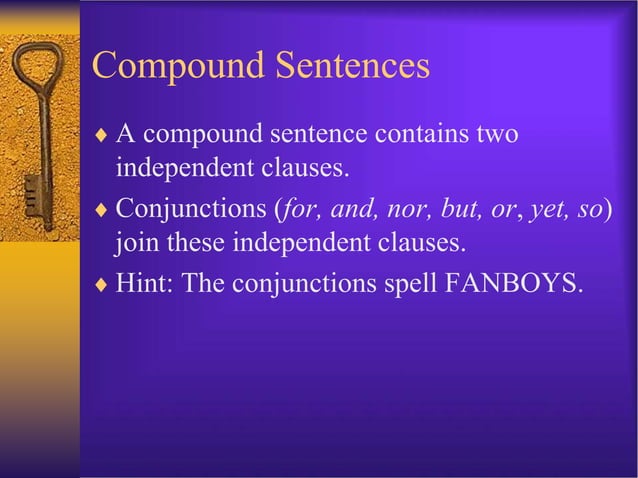 Compound Sentences

♦ A compound sentence contains two independent clauses.

♦ Conjunctions (for, and, nor, but, or, yet, so) join these independent clauses.

♦ Hint: The conjunctions spell FANBOYS.